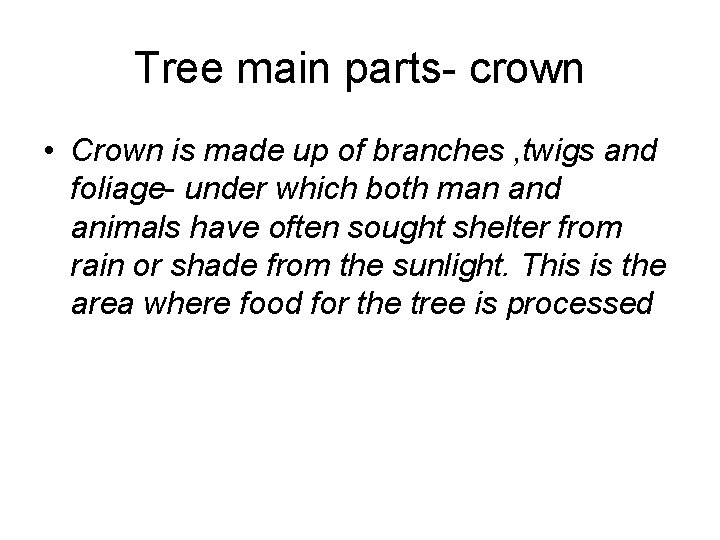 Tree main parts- crown

• Crown is made up of branches ,twigs and foliage- under which both man and animals have often sought shelter from rain or shade from the sunlight. This is the area where food for the tree is processed